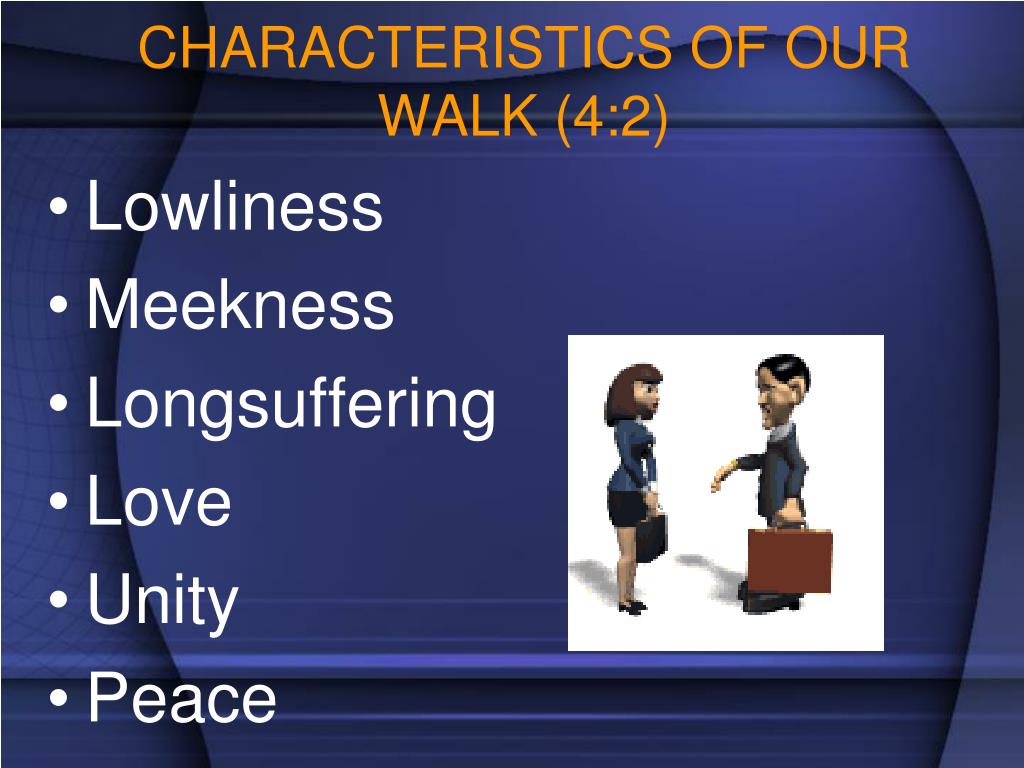 CHARACTERISTICS OF OUR WALK (4:2)

• Lowliness
• Meekness
• Longsuffering
• Love
• Unity
• Peace